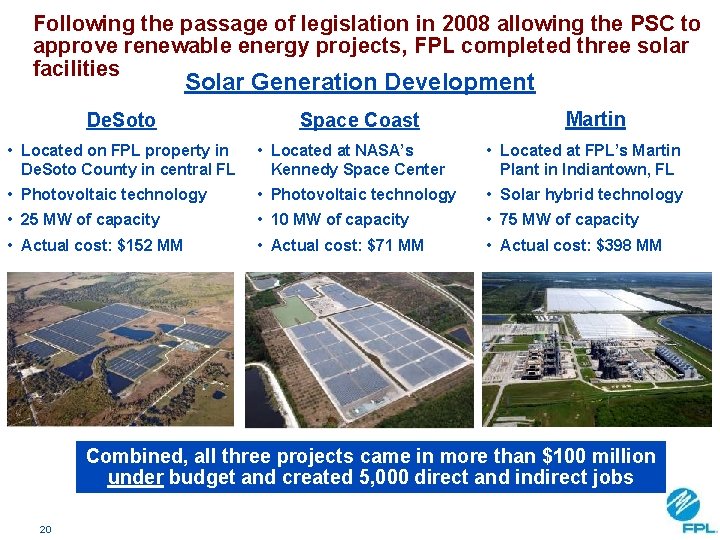 Following the passage of legislation in 2008 allowing the PSC to approve renewable energy projects, FPL completed three solar facilities

Solar Generation Development

DeSoto
• Located on FPL property in DeSoto County in central FL
• Photovoltaic technology
• 25 MW of capacity
• Actual cost: $152 MM

Space Coast
• Located at NASA's Kennedy Space Center
• Photovoltaic technology
• 10 MW of capacity
• Actual cost: $71 MM

Martin
• Located at FPL's Martin Plant in Indiantown, FL
• Solar hybrid technology
• 75 MW of capacity
• Actual cost: $398 MM

Combined, all three projects came in more than $100 million under budget and created 5,000 direct and indirect jobs

20

FPL.